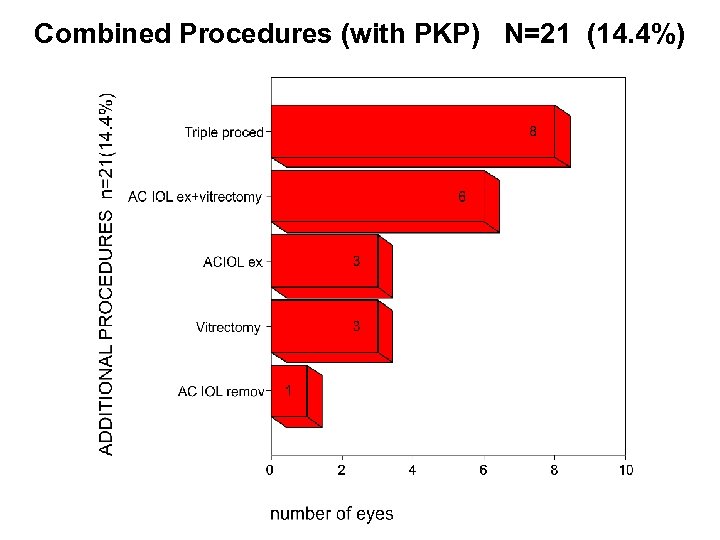 Combined Procedures (with PKP) N=21 (14.4%)

ADDITIONAL PROCEDURES n=21(14.4%)

Triple proced
8
AC IOL ex+vitrectomy
6
ACIOL ex
3
Vitrectomy
3
AC IOL remov
1

0
2
4
6
8
10

number of eyes